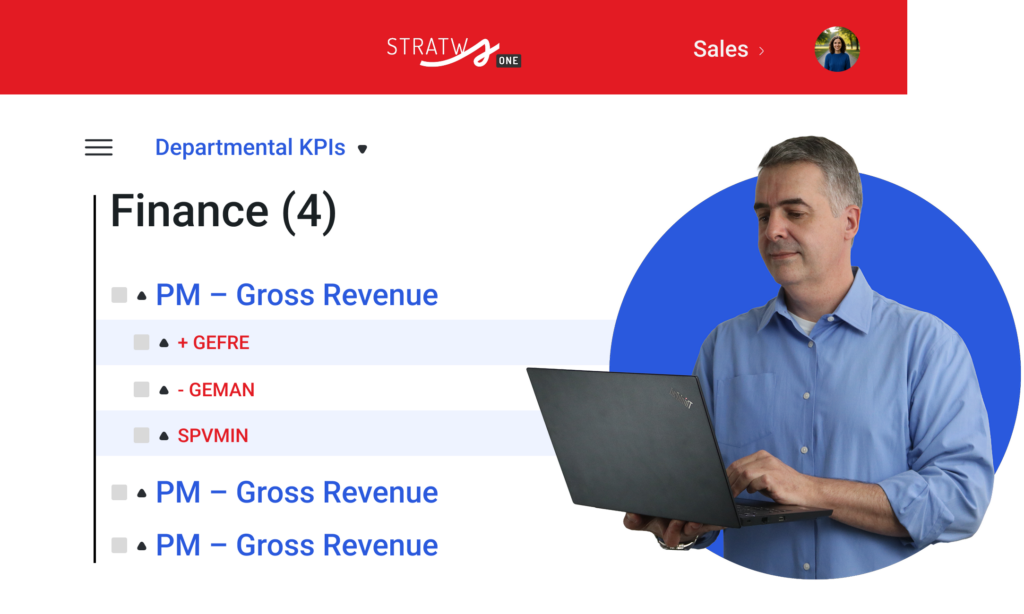 STRATWS ONE

Sales ›

Departmental KPIs

Finance (4)

PM – Gross Revenue

+ GEFRE

- GEMAN

SPVMIN

PM – Gross Revenue

PM – Gross Revenue